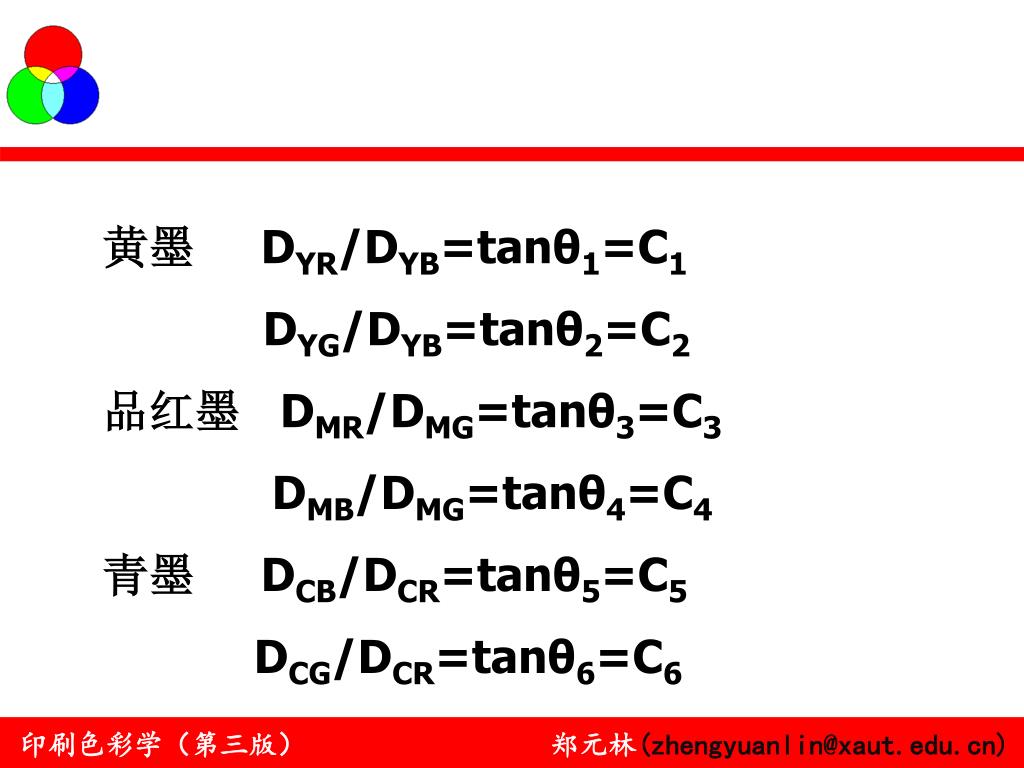 黄墨 $D_{YR}/D_{YB}=\tan\theta_1=C_1$

$D_{YG}/D_{YB}=\tan\theta_2=C_2$

品红墨 $D_{MR}/D_{MG}=\tan\theta_3=C_3$

$D_{MB}/D_{MG}=\tan\theta_4=C_4$

青墨 $D_{CB}/D_{CR}=\tan\theta_5=C_5$

$D_{CG}/D_{CR}=\tan\theta_6=C_6$

印刷色彩学（第三版）

郑元林(zhengyuanlin@xaut.edu.cn)